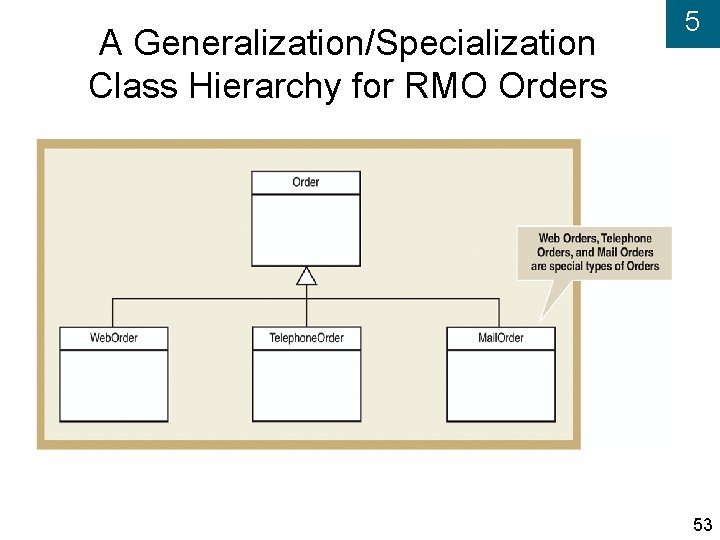 5

A Generalization/Specialization Class Hierarchy for RMO Orders

Order

Web Orders, Telephone Orders, and Mail Orders are special types of Orders

WebOrder

TelephoneOrder

MailOrder

53